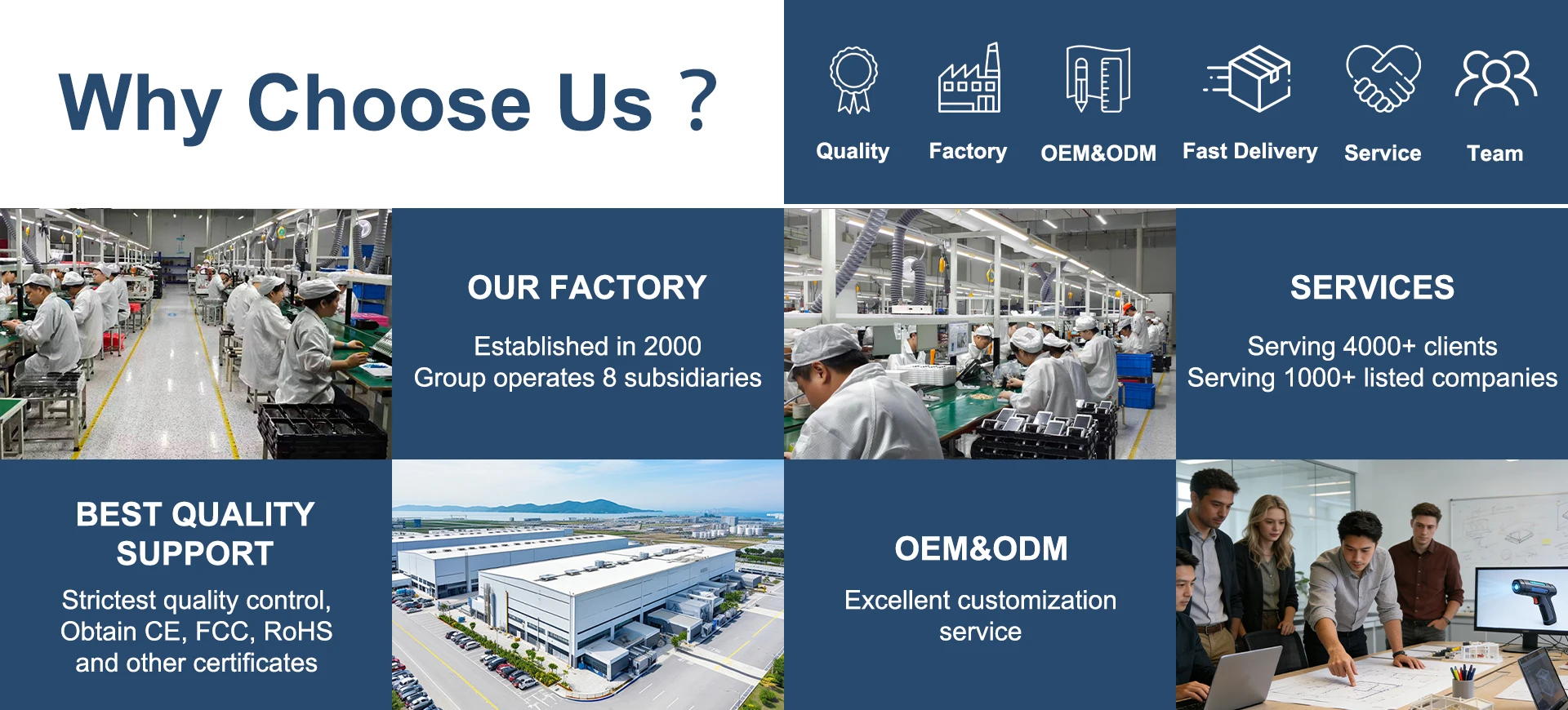 Why Choose Us ?

Quality
Factory
OEM&ODM
Fast Delivery
Service
Team

OUR FACTORY

Established in 2000
Group operates 8 subsidiaries

SERVICES

Serving 4000+ clients
Serving 1000+ listed companies

BEST QUALITY SUPPORT

Strictest quality control, Obtain CE, FCC, RoHS and other certificates

OEM&ODM

Excellent customization service